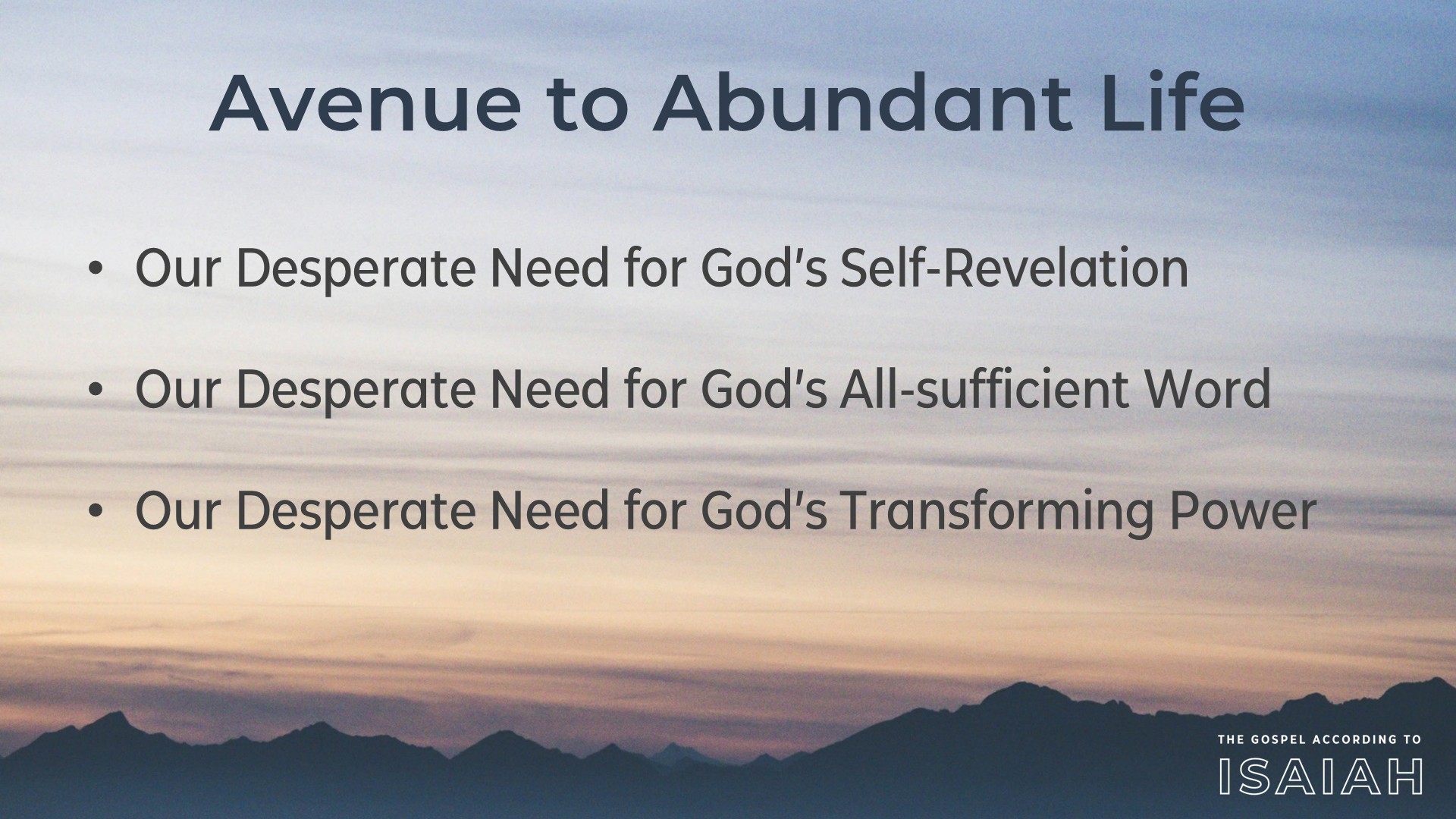 Avenue to Abundant Life

• Our Desperate Need for God's Self-Revelation

• Our Desperate Need for God's All-sufficient Word

• Our Desperate Need for God's Transforming Power

THE GOSPEL ACCORDING TO
ISAIAH